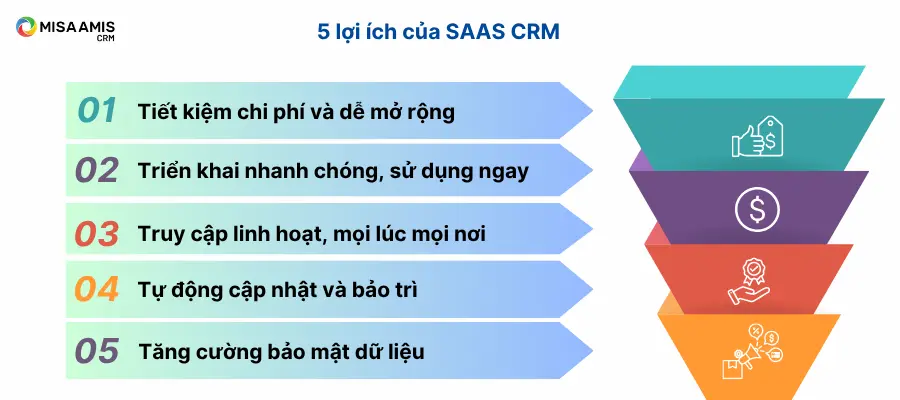 MISA AMIS CRM

5 lợi ích của SAAS CRM

01 Tiết kiệm chi phí và dễ mở rộng

02 Triển khai nhanh chóng, sử dụng ngay

03 Truy cập linh hoạt, mọi lúc mọi nơi

04 Tự động cập nhật và bảo trì

05 Tăng cường bảo mật dữ liệu